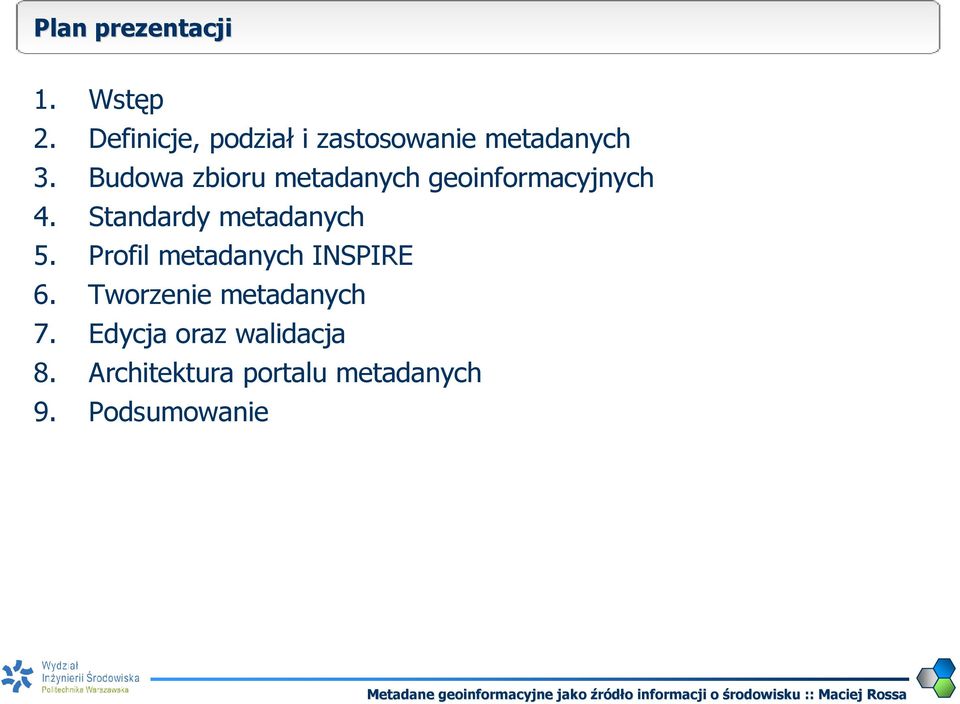 Plan prezentacji

1. Wstęp
2. Definicje, podział i zastosowanie metadanych
3. Budowa zbioru metadanych geoinformacyjnych
4. Standardy metadanych
5. Profil metadanych INSPIRE
6. Tworzenie metadanych
7. Edycja oraz walidacja
8. Architektura portalu metadanych
9. Podsumowanie

Wydział Inżynierii Środowiska Politechnika Warszawska

Metadane geoinformacyjne jako źródło informacji o środowisku :: Maciej Rossa